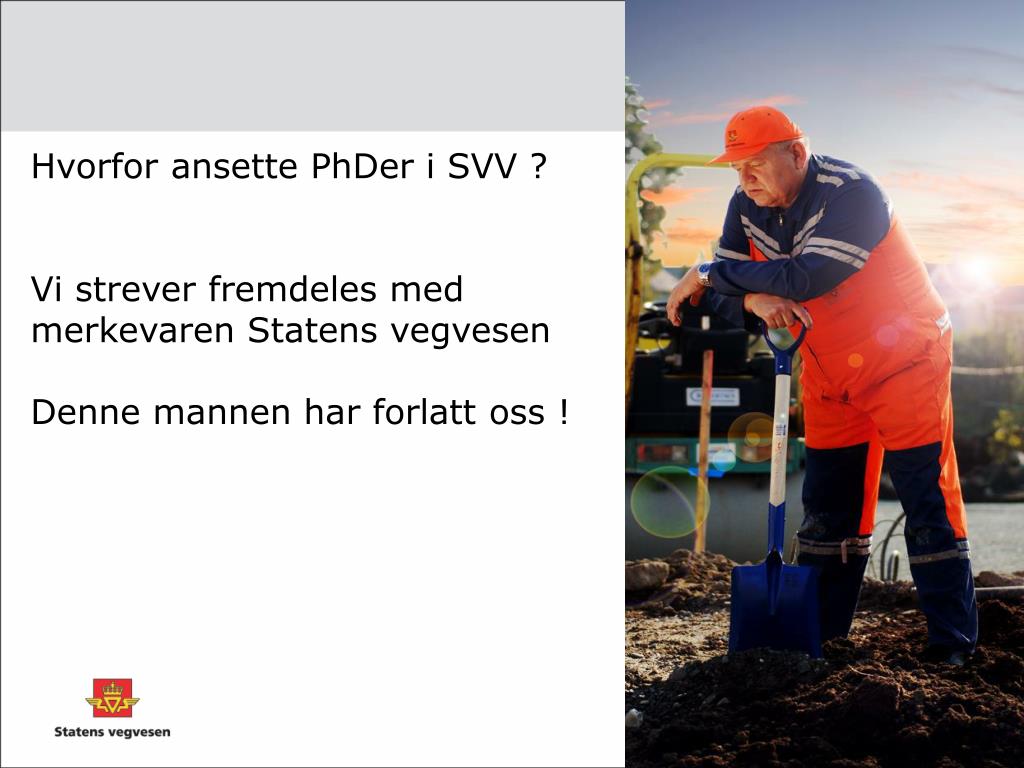 Hvorfor ansette PhDer i SVV ?

Vi strever fremdeles med merkevaren Statens vegvesen

Denne mannen har forlatt oss !

Statens vegvesen